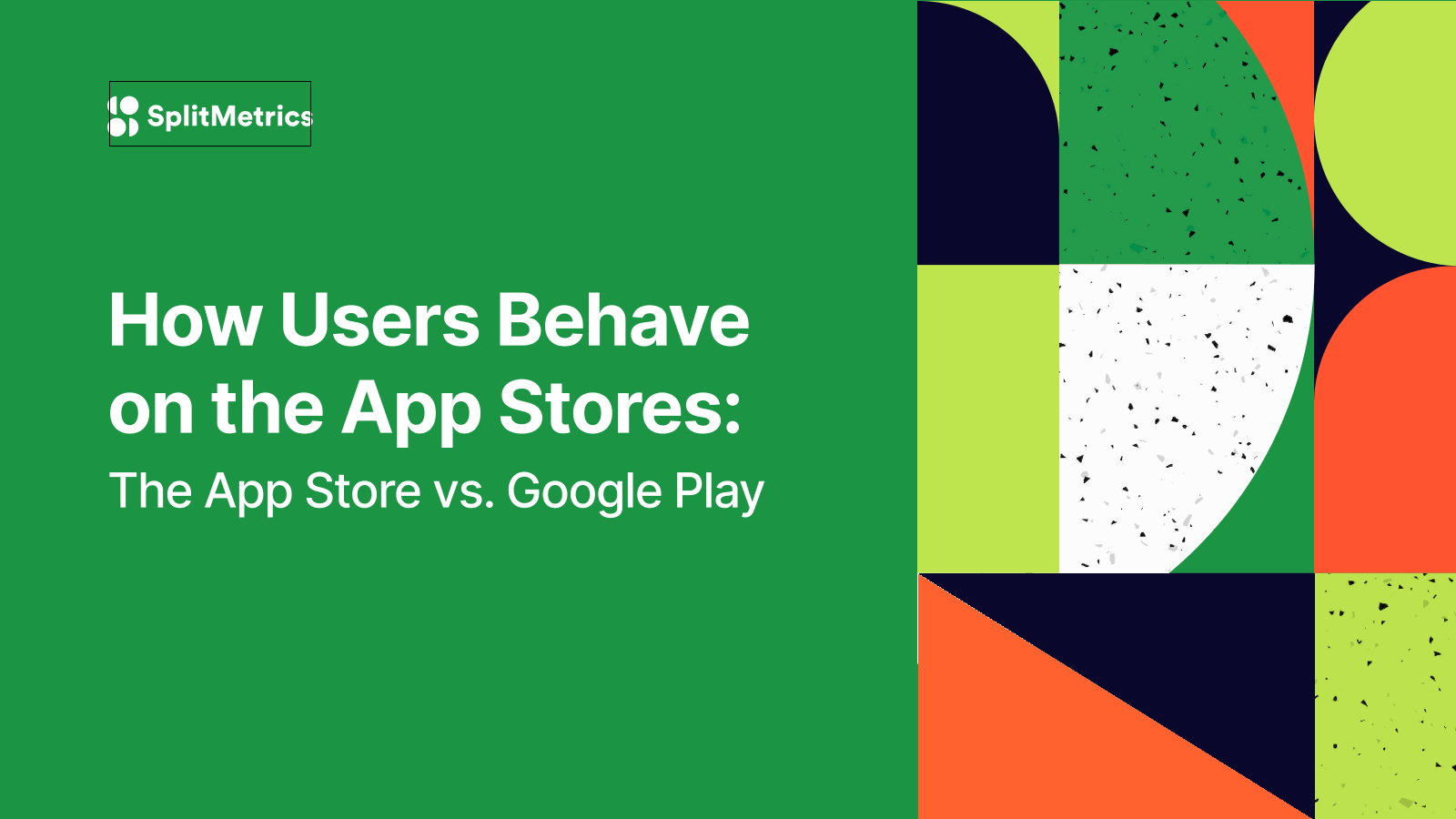 SplitMetrics

How Users Behave on the App Stores:
The App Store vs. Google Play